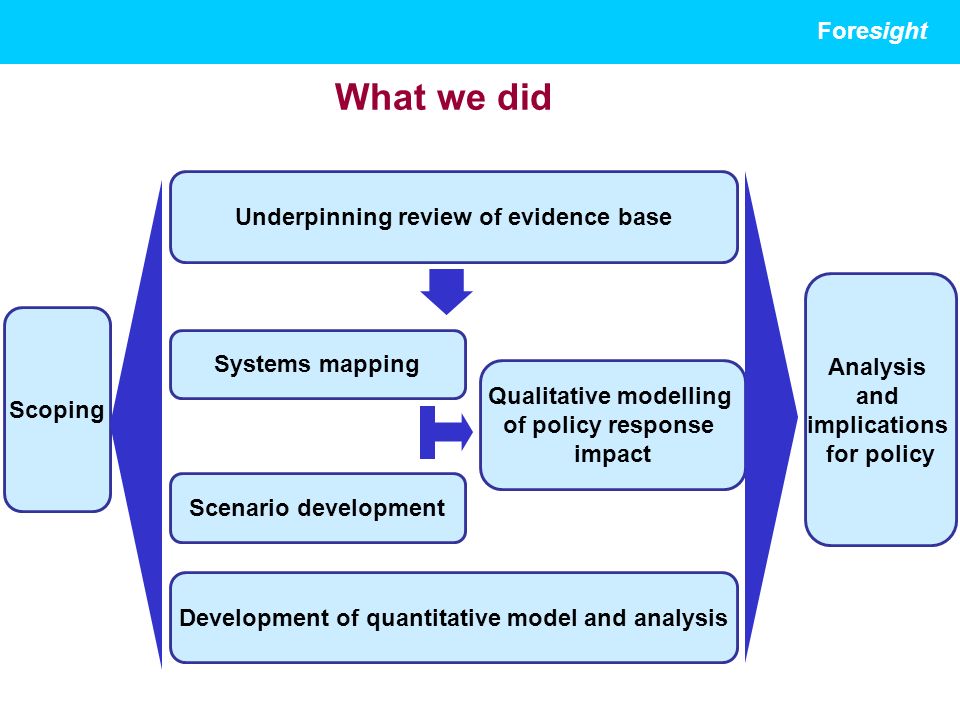 Foresight

What we did

Scoping

Underpinning review of evidence base

Systems mapping

Scenario development

Qualitative modelling of policy response impact

Development of quantitative model and analysis

Analysis and implications for policy